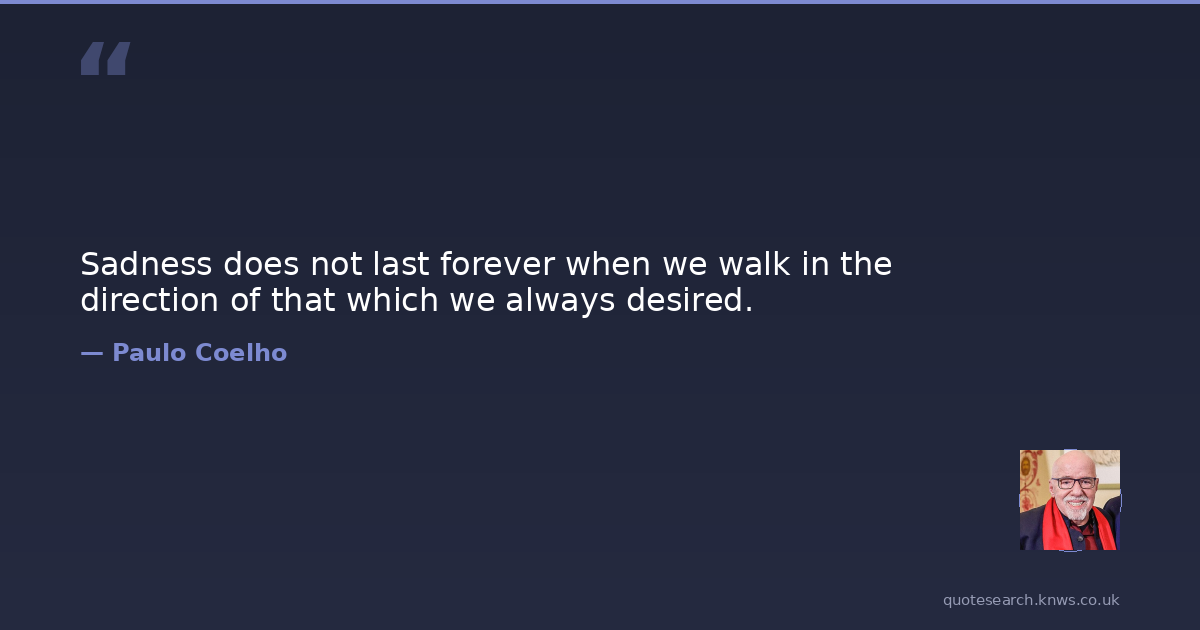 “

Sadness does not last forever when we walk in the direction of that which we always desired.

— Paulo Coelho

quotesearch.knws.co.uk